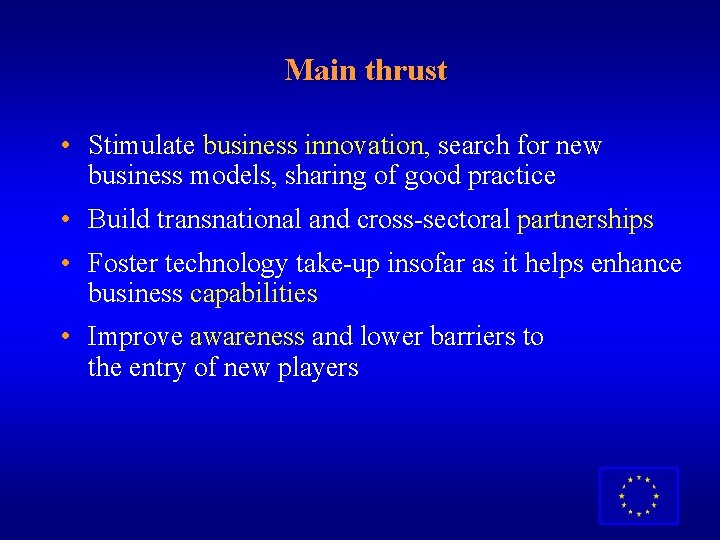 Main thrust

• Stimulate business innovation, search for new business models, sharing of good practice

• Build transnational and cross-sectoral partnerships

• Foster technology take-up insofar as it helps enhance business capabilities

• Improve awareness and lower barriers to the entry of new players